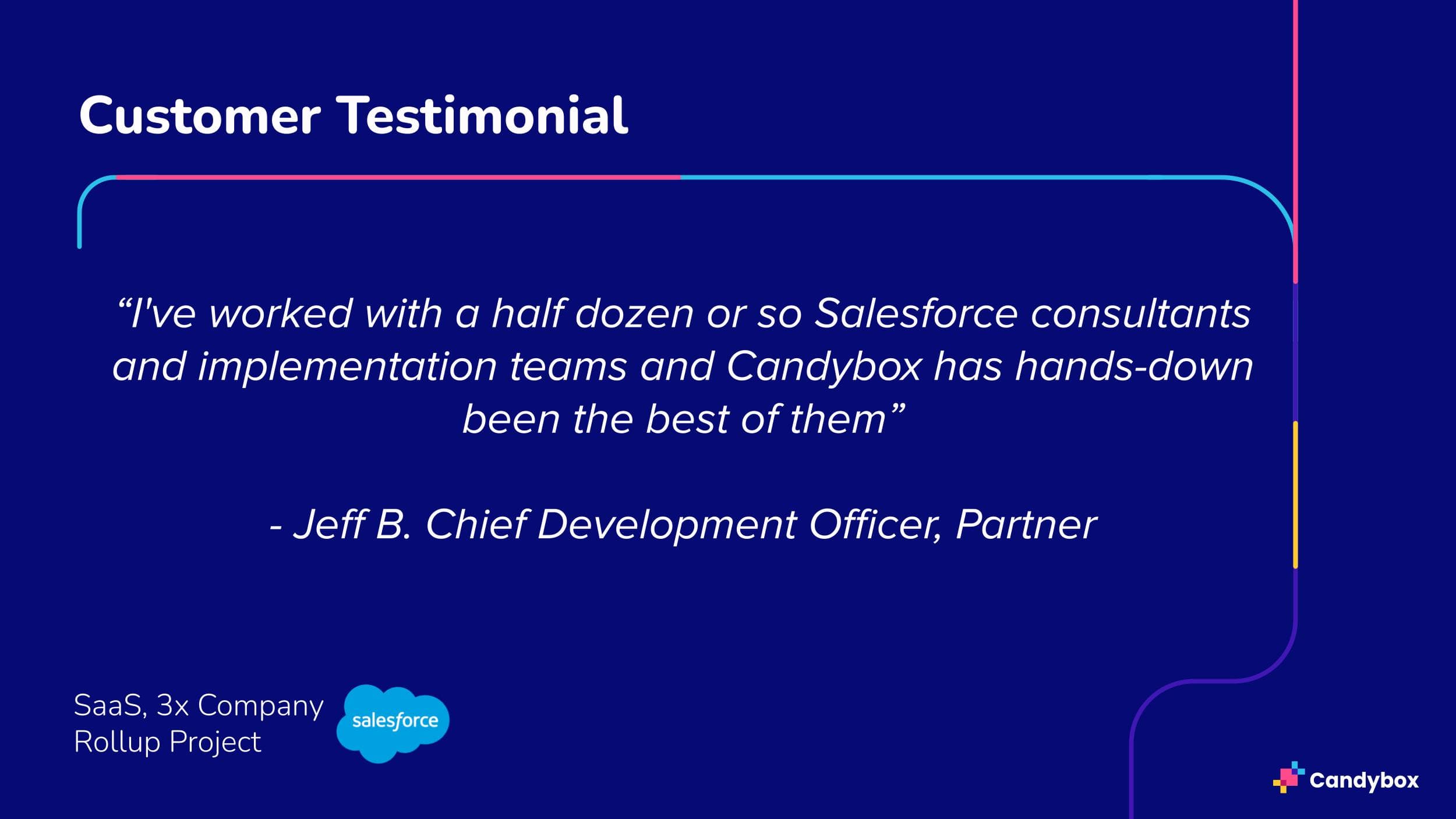 Customer Testimonial

“I've worked with a half dozen or so Salesforce consultants and implementation teams and Candybox has hands-down been the best of them”

- Jeff B. Chief Development Officer, Partner

SaaS, 3x Company Rollup Project

salesforce

Candybox